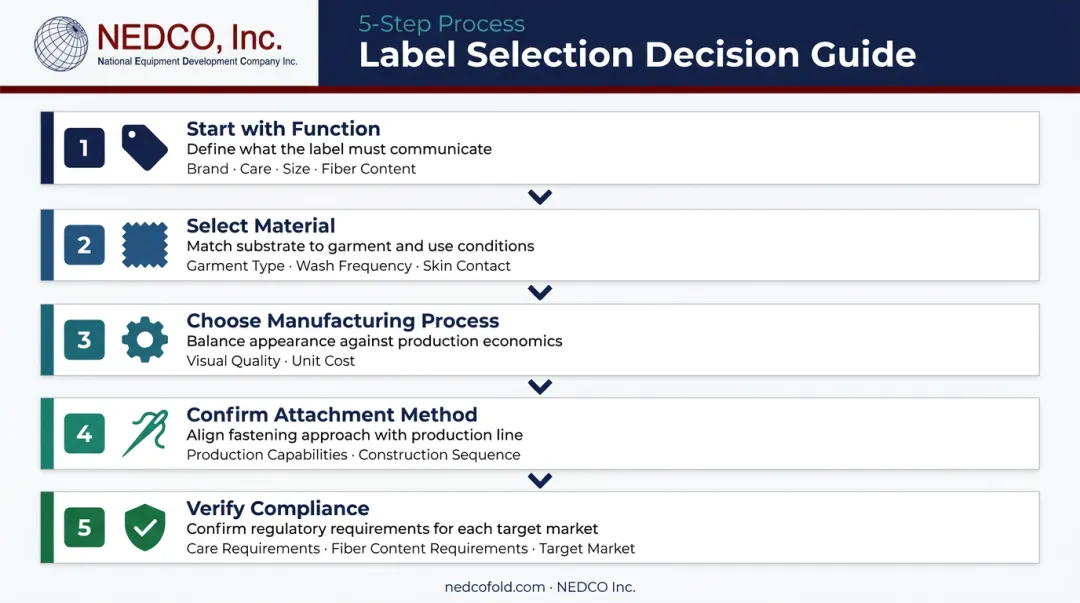 NEDCO, Inc.
National Equipment Development Company Inc.

5-Step Process
Label Selection Decision Guide

1
Start with Function
Define what the label must communicate
Brand · Care · Size · Fiber Content

2
Select Material
Match substrate to garment and use conditions
Garment Type · Wash Frequency · Skin Contact

3
Choose Manufacturing Process
Balance appearance against production economics
Visual Quality · Unit Cost

4
Confirm Attachment Method
Align fastening approach with production line
Production Capabilities · Construction Sequence

5
Verify Compliance
Confirm regulatory requirements for each target market
Care Requirements · Fiber Content Requirements · Target Market

nedcofold.com · NEDCO Inc.